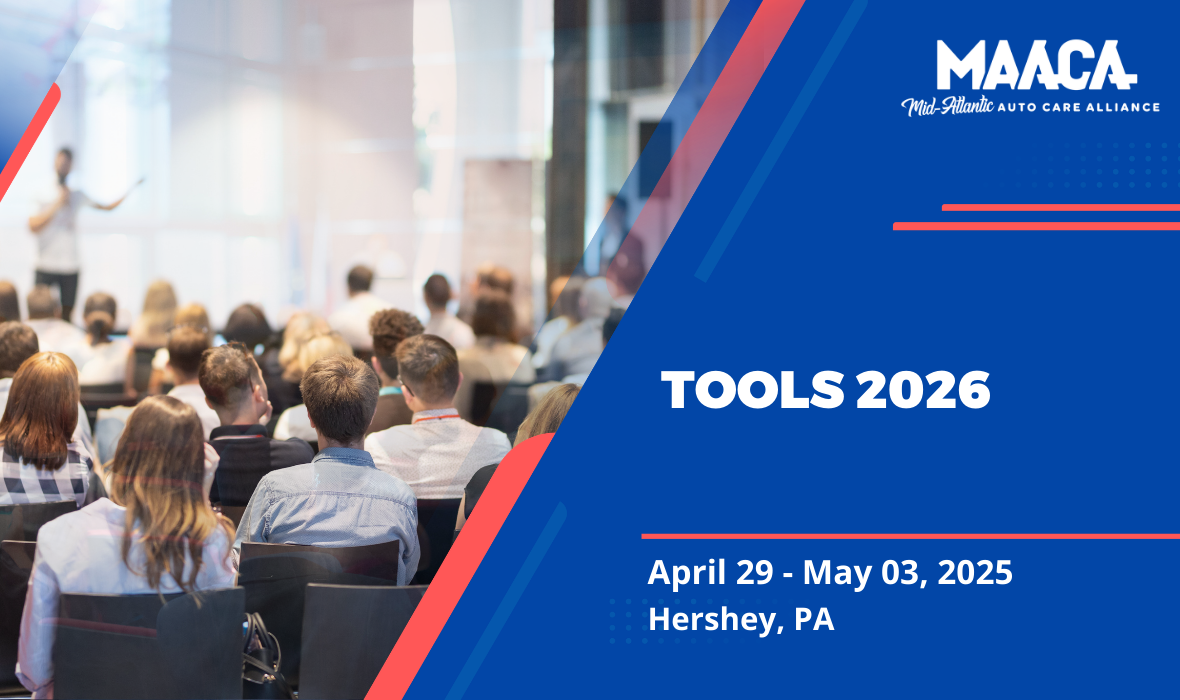 MAACA
Mid-Atlantic AUTO CARE ALLIANCE

TOOLS 2026

April 29 - May 03, 2025
Hershey, PA